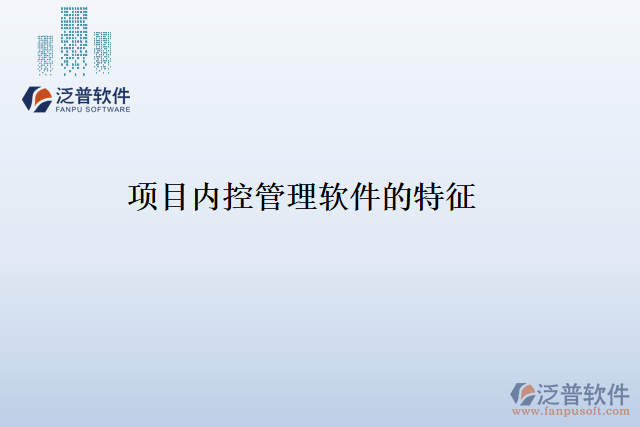 泛普软件
FANPU SOFTWARE

项目内控管理软件的特征

泛普软件
www.fanpusoft.com